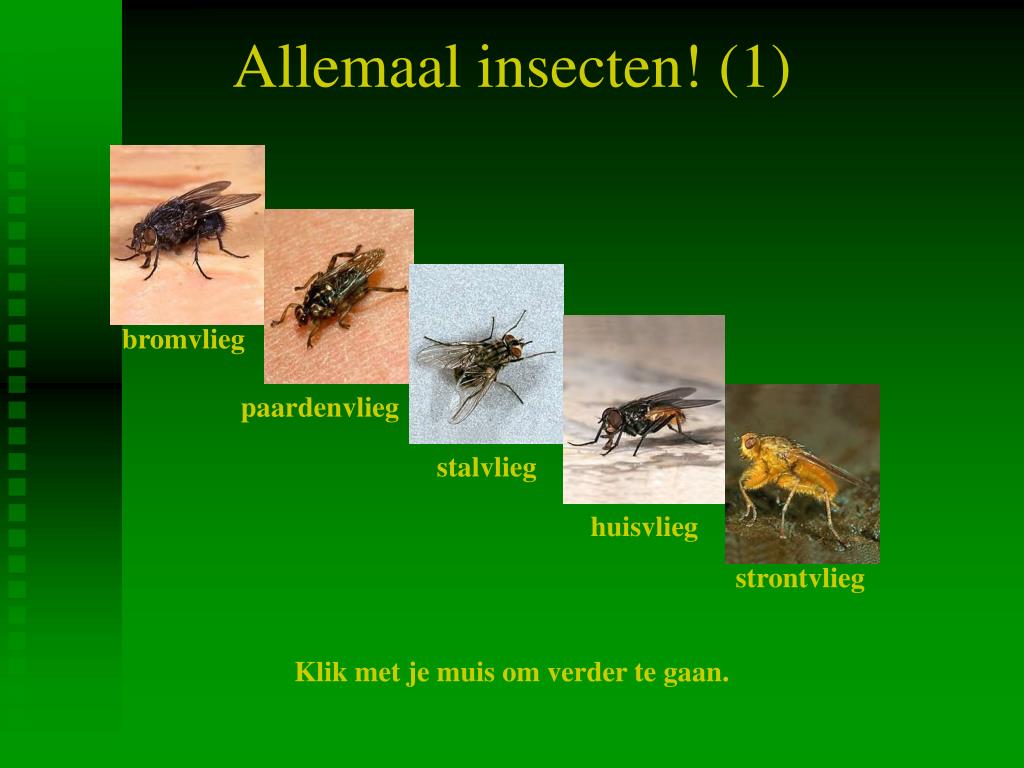 Allemaal insecten! (1)

bromvlieg

paardenvlieg

stalvlieg

huisvlieg

strontvlieg

Klik met je muis om verder te gaan.